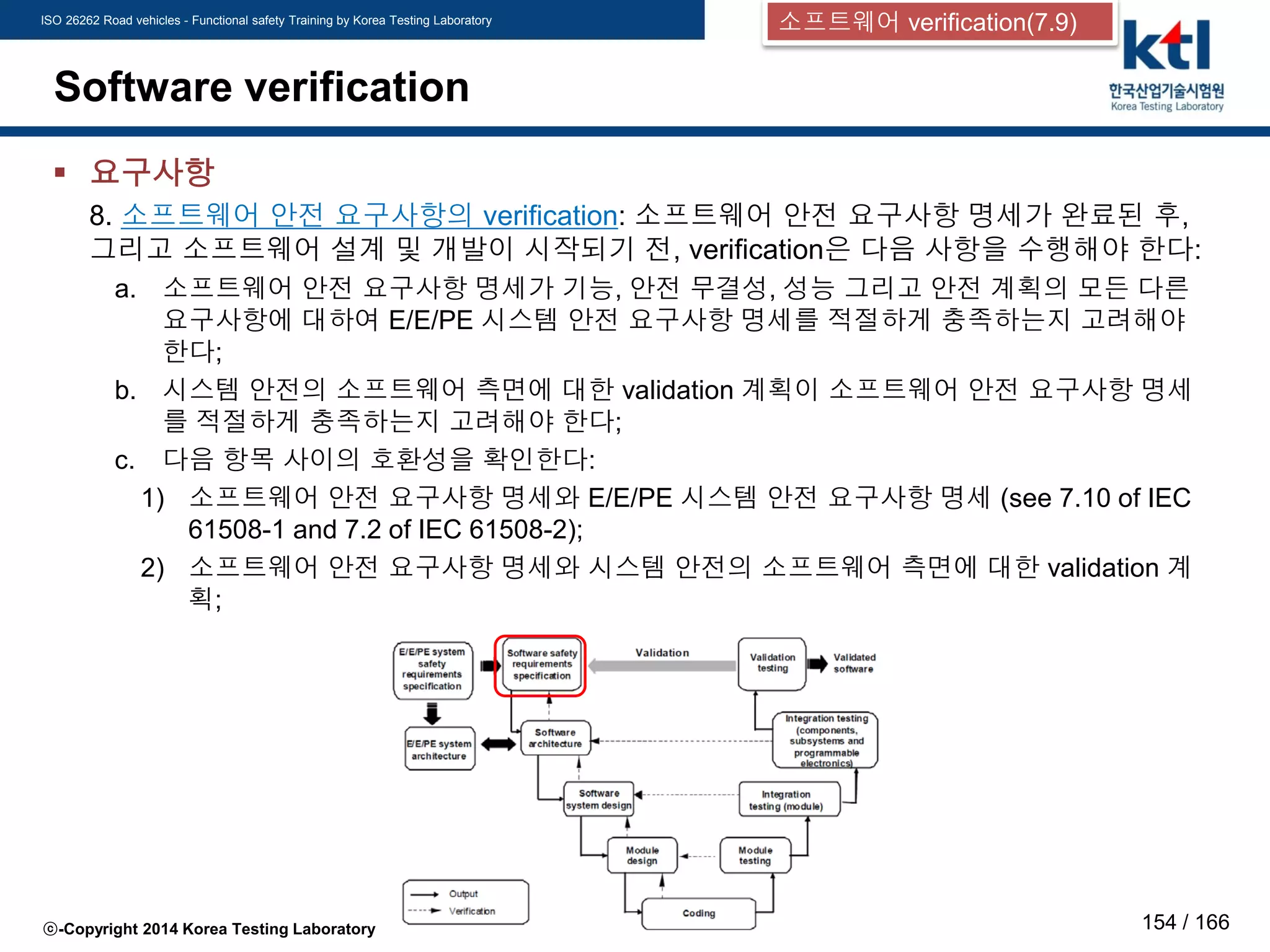 ISO 26262 Road vehicles - Functional safety Training by Korea Testing Laboratory

소프트웨어 verification(7.9)

ktl
한국산업기술시험원
Korea Testing Laboratory

Software verification

▪ 요구사항

8. 소프트웨어 안전 요구사항의 verification: 소프트웨어 안전 요구사항 명세가 완료된 후, 그리고 소프트웨어 설계 및 개발이 시작되기 전, verification은 다음 사항을 수행해야 한다:

a. 소프트웨어 안전 요구사항 명세가 기능, 안전 무결성, 성능 그리고 안전 계획의 모든 다른 요구사항에 대하여 E/E/PE 시스템 안전 요구사항 명세를 적절하게 충족하는지 고려해야 한다;

b. 시스템 안전의 소프트웨어 측면에 대한 validation 계획이 소프트웨어 안전 요구사항 명세를 적절하게 충족하는지 고려해야 한다;

c. 다음 항목 사이의 호환성을 확인한다:

1) 소프트웨어 안전 요구사항 명세와 E/E/PE 시스템 안전 요구사항 명세 (see 7.10 of IEC 61508-1 and 7.2 of IEC 61508-2);

2) 소프트웨어 안전 요구사항 명세와 시스템 안전의 소프트웨어 측면에 대한 validation 계획;

E/E/PE system safety requirements specification
Software safety requirements specification
Validation
Validation testing
Validated software
E/E/PE system architecture
Software architecture
Integration testing (components, subsystems and programmable electronics)
Software system design
Integration testing (module)
Module design
Module testing
Coding
Output
Verification

ⓒ-Copyright 2014 Korea Testing Laboratory

154 / 166